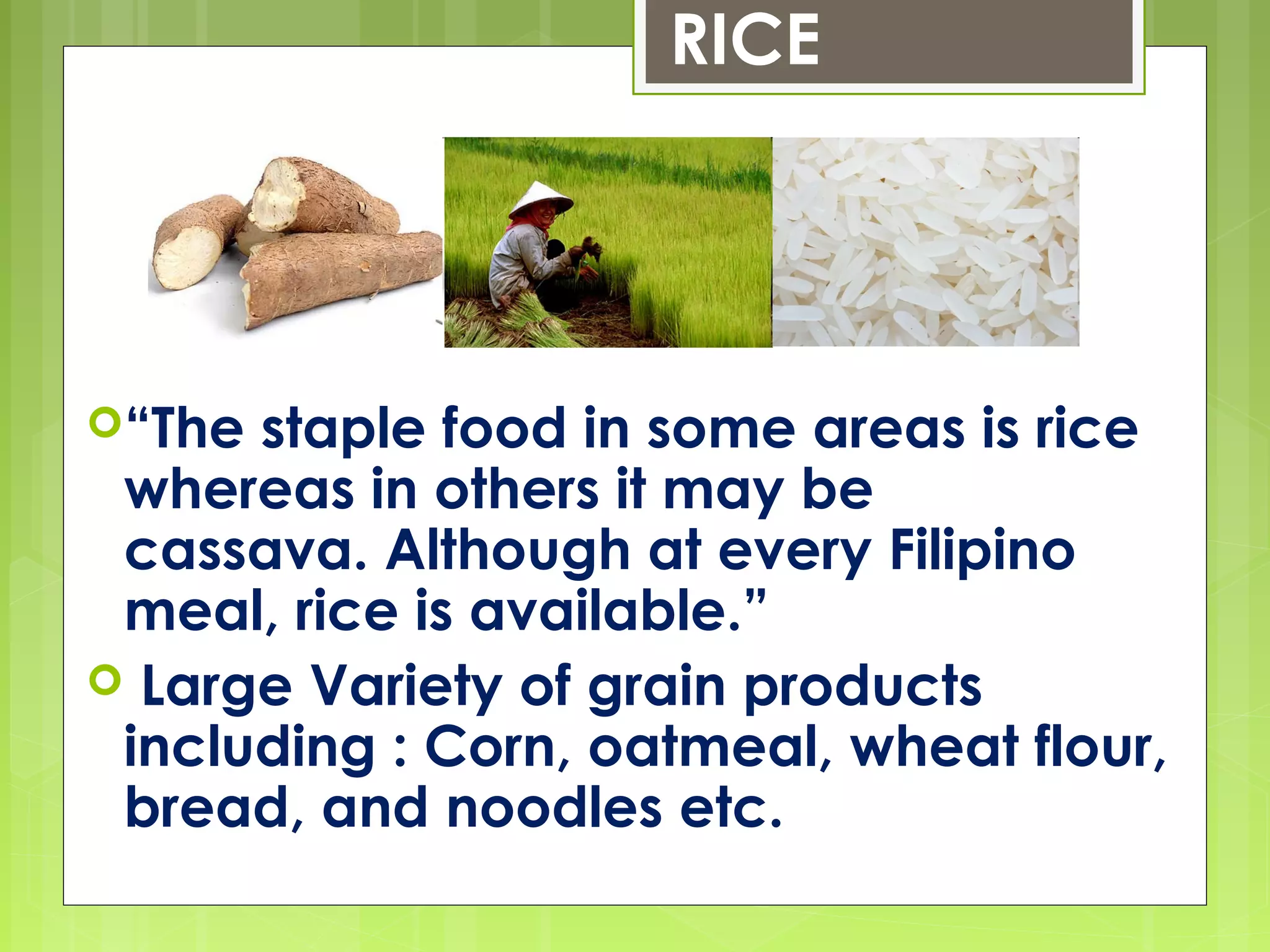 RICE

“The staple food in some areas is rice whereas in others it may be cassava. Although at every Filipino meal, rice is available.”

Large Variety of grain products including : Corn, oatmeal, wheat flour, bread, and noodles etc.